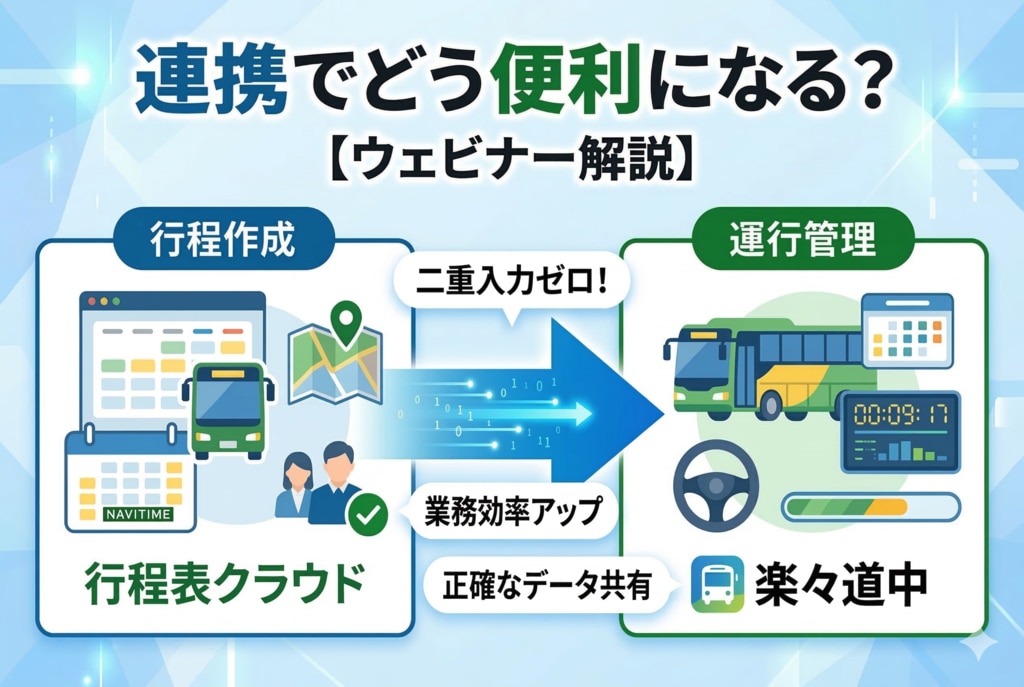 連携でどう便利になる?
【ウェビナー解説】

行程作成

NAVITIME

行程表クラウド

二重入力ゼロ!

業務効率アップ

正確なデータ共有

運行管理

00:09:17

楽々道中